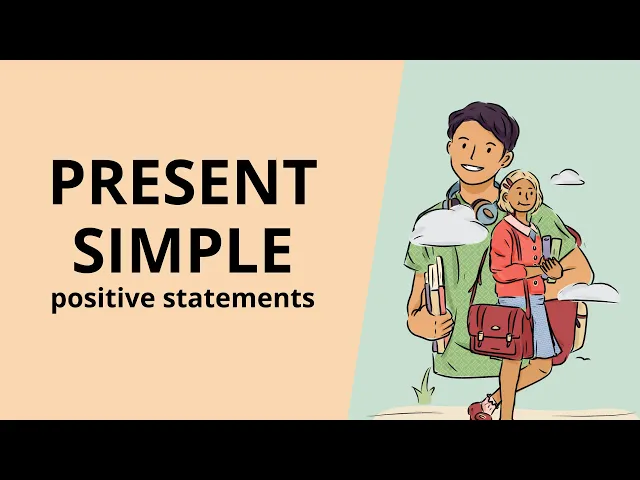 PRESENT SIMPLE
positive statements